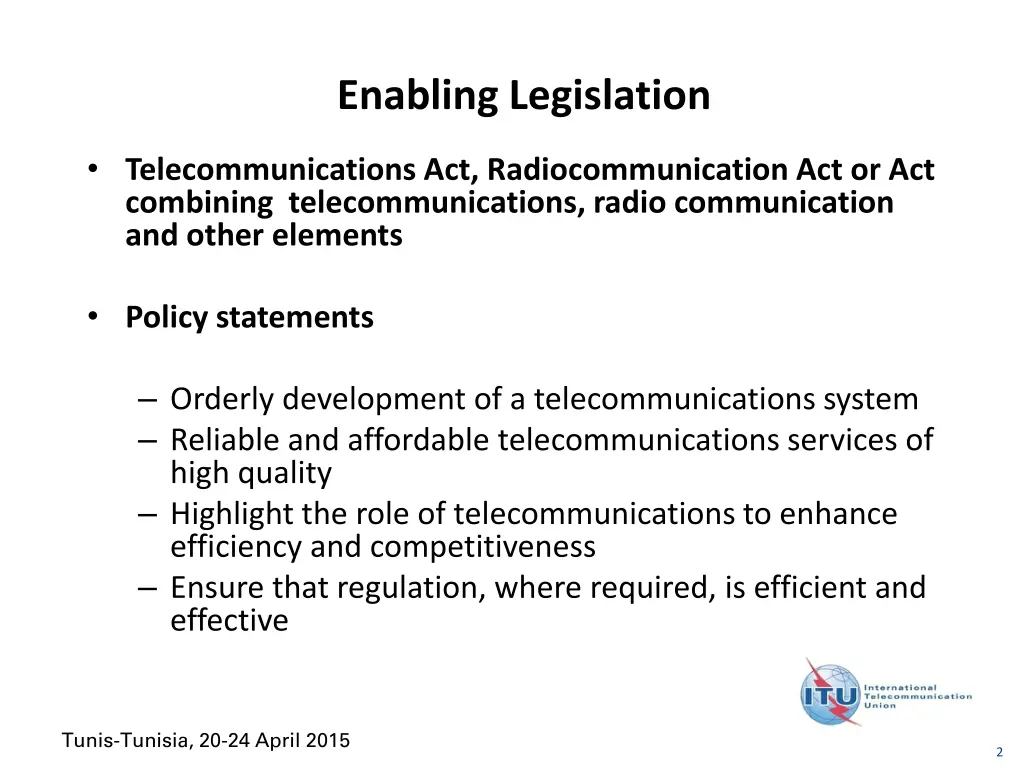 Enabling Legislation

• Telecommunications Act, Radiocommunication Act or Act combining telecommunications, radio communication and other elements

• Policy statements

– Orderly development of a telecommunications system
– Reliable and affordable telecommunications services of high quality
– Highlight the role of telecommunications to enhance efficiency and competitiveness
– Ensure that regulation, where required, is efficient and effective

ITU International Telecommunication Union

Tunis-Tunisia, 20-24 April 2015

2